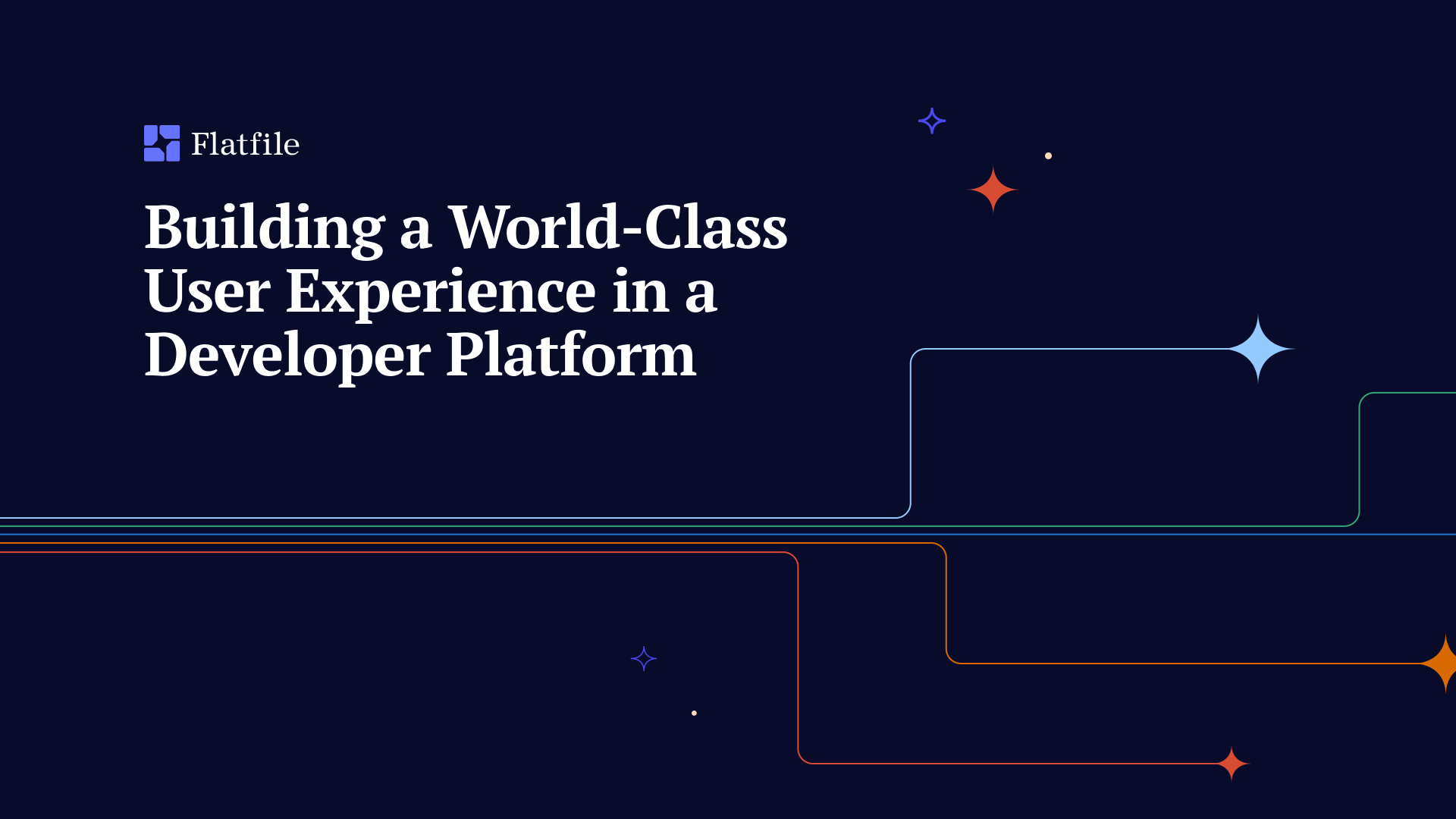 Flatfile

Building a World-Class User Experience in a Developer Platform